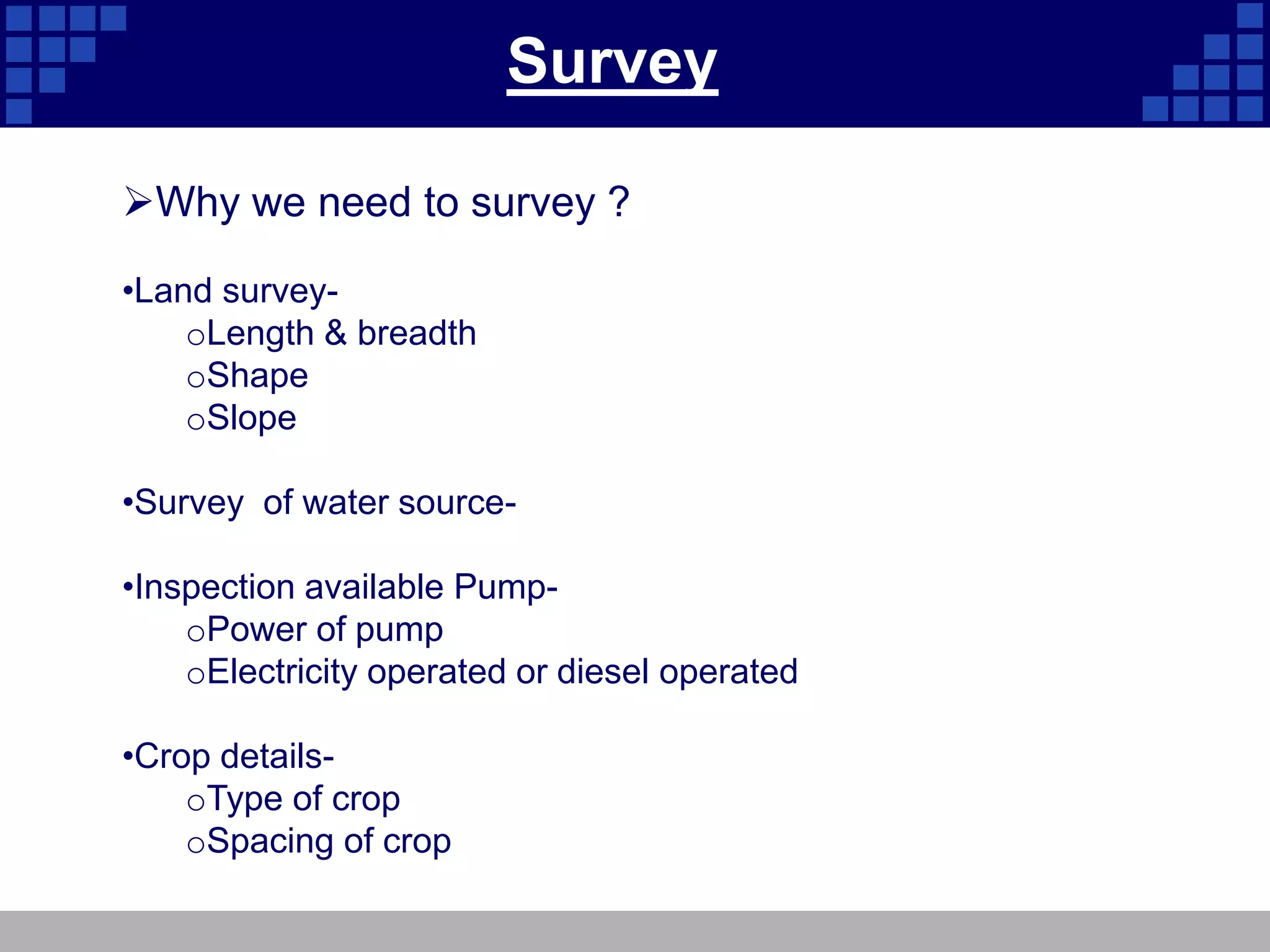 Survey

➢Why we need to survey ?

•Land survey-
oLength & breadth
oShape
oSlope

•Survey of water source-

•Inspection available Pump-
oPower of pump
oElectricity operated or diesel operated

•Crop details-
oType of crop
oSpacing of crop